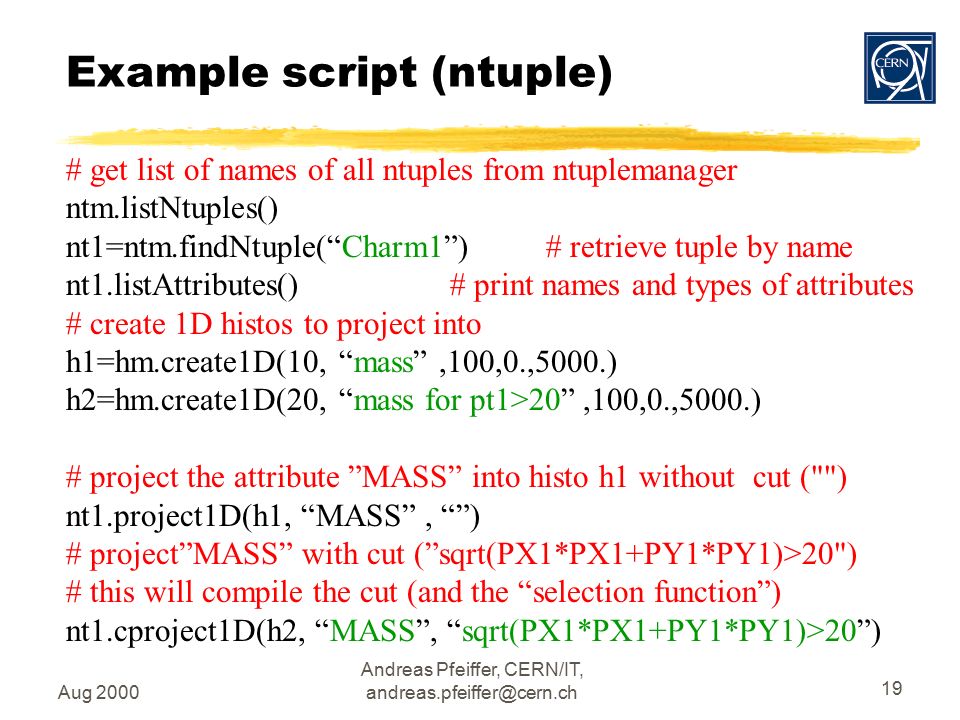 Example script (ntuple)

CERN

# get list of names of all ntuples from ntuplemanager
ntm.listNtuples()
nt1=ntm.findNtuple(“Charm1”) # retrieve tuple by name
nt1.listAttributes() # print names and types of attributes
# create 1D histos to project into
h1=hm.create1D(10, “mass” ,100,0.,5000.)
h2=hm.create1D(20, “mass for pt1>20” ,100,0.,5000.)

# project the attribute ”MASS” into histo h1 without cut ("")
nt1.project1D(h1, “MASS” , “”)
# project”MASS” with cut (”sqrt(PX1*PX1+PY1*PY1)>20")
# this will compile the cut (and the “selection function”)
nt1.cproject1D(h2, “MASS”, “sqrt(PX1*PX1+PY1*PY1)>20”)

Aug 2000

Andreas Pfeiffer, CERN/IT, andreas.pfeiffer@cern.ch

19